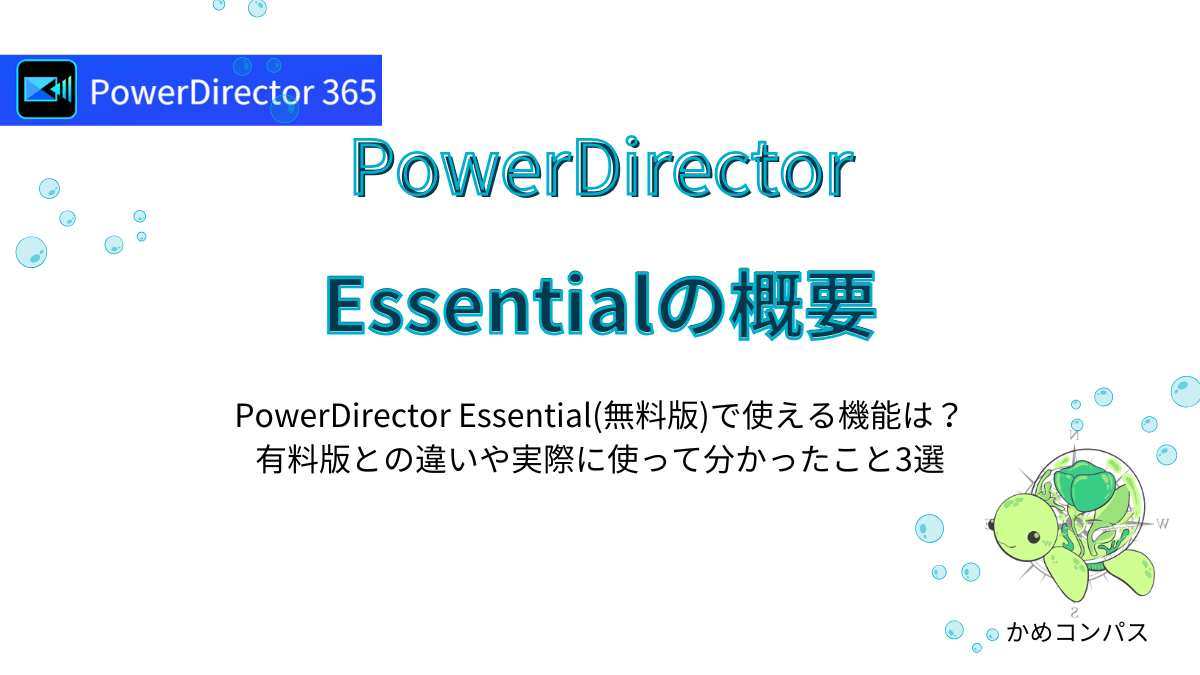 PowerDirector 365

PowerDirector

Essentialの概要

PowerDirector Essential(無料版)で使える機能は？
有料版との違いや実際に使って分かったこと3選

N
W
S

かめコンパス